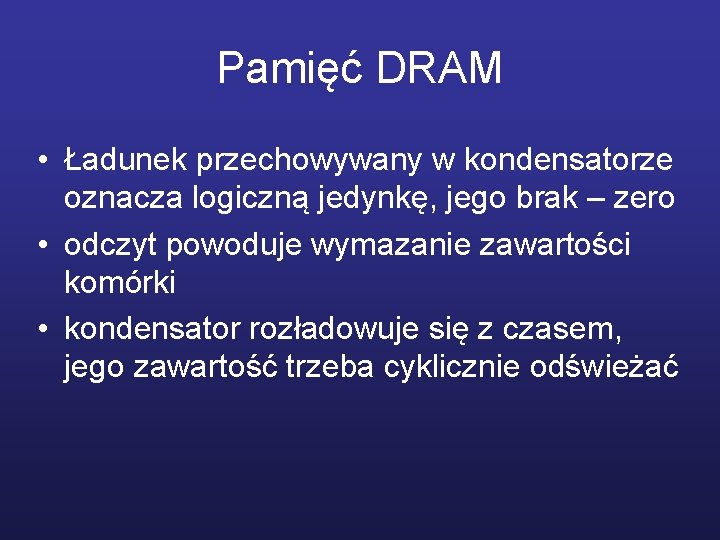 Pamięć DRAM

• Ładunek przechowywany w kondensatorze oznacza logiczną jedynkę, jego brak – zero
• odczyt powoduje wymazanie zawartości komórki
• kondensator rozładowuje się z czasem, jego zawartość trzeba cyklicznie odświeżać